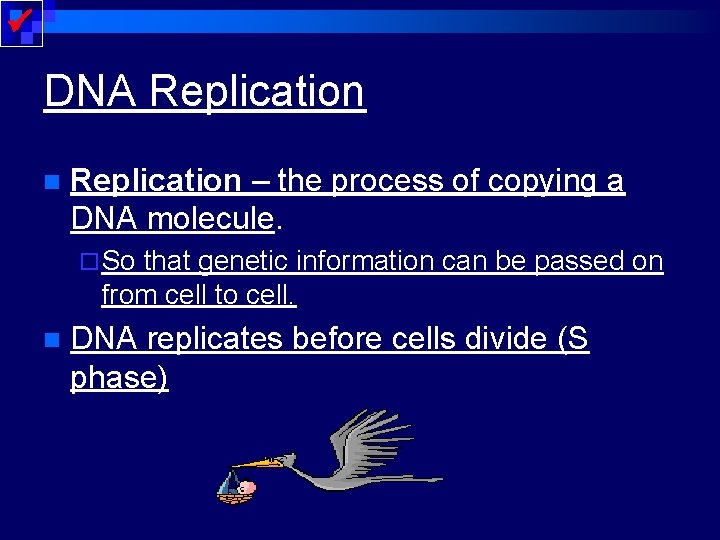 DNA Replication

Replication – the process of copying a DNA molecule.

So that genetic information can be passed on from cell to cell.

DNA replicates before cells divide (S phase)